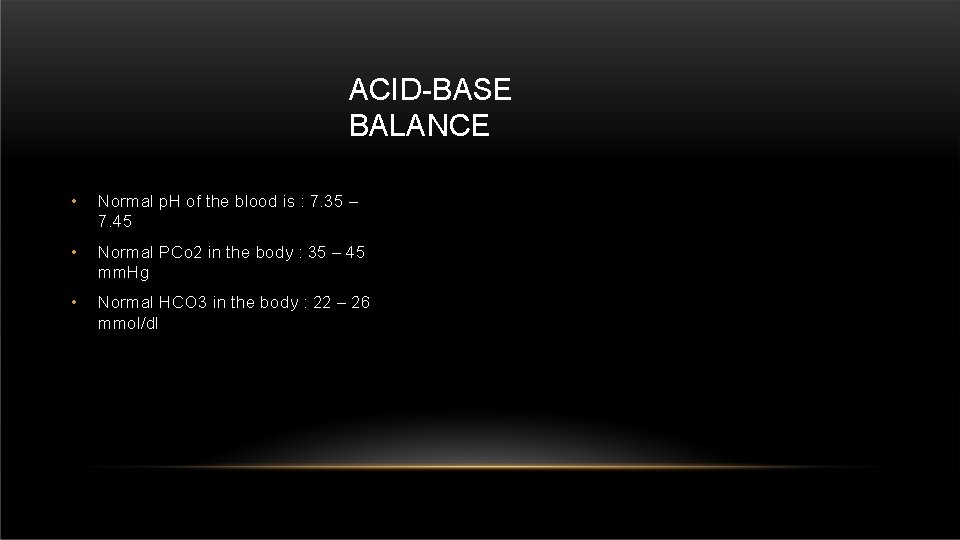 ACID-BASE BALANCE

• Normal pH of the blood is : 7.35 – 7.45

• Normal PCo2 in the body : 35 – 45 mmHg

• Normal HCO3 in the body : 22 – 26 mmol/dl